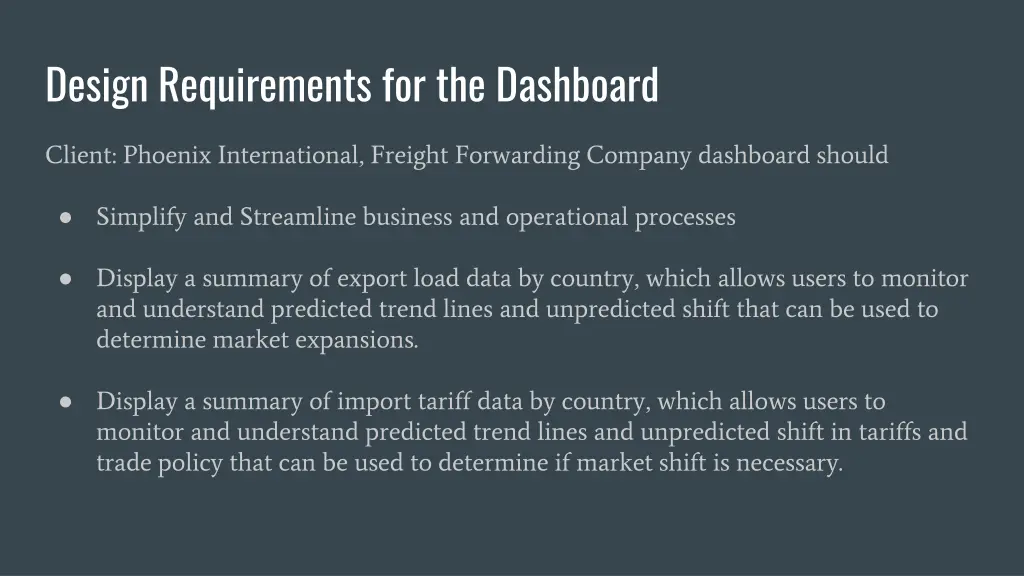 Design Requirements for the Dashboard

Client: Phoenix International, Freight Forwarding Company dashboard should

● Simplify and Streamline business and operational processes

● Display a summary of export load data by country, which allows users to monitor and understand predicted trend lines and unpredicted shift that can be used to determine market expansions.

● Display a summary of import tariff data by country, which allows users to monitor and understand predicted trend lines and unpredicted shift in tariffs and trade policy that can be used to determine if market shift is necessary.